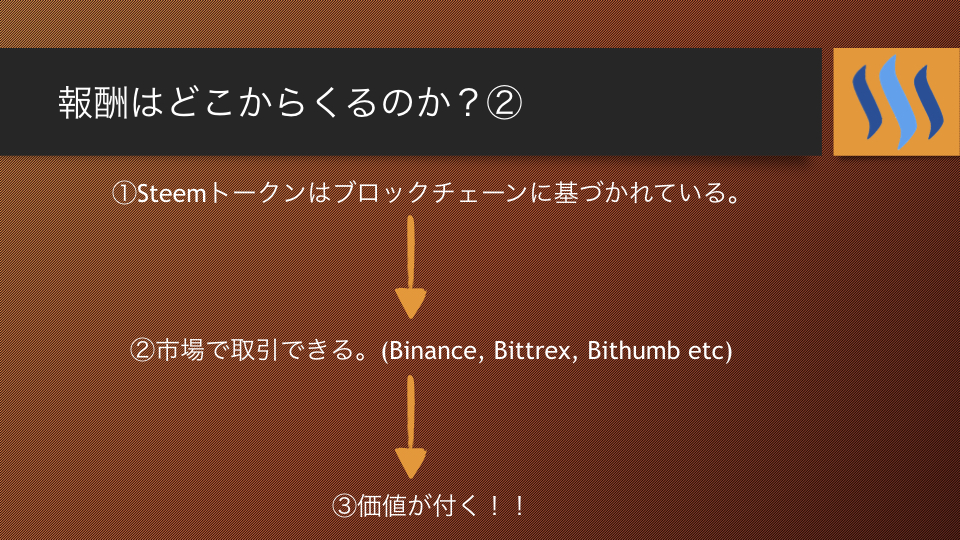 報酬はどこからくるのか？②

①Steemトークンはブロックチェーンに基づかれている。

②市場で取引できる。(Binance, Bittrex, Bithumb etc)

③価値が付く！！